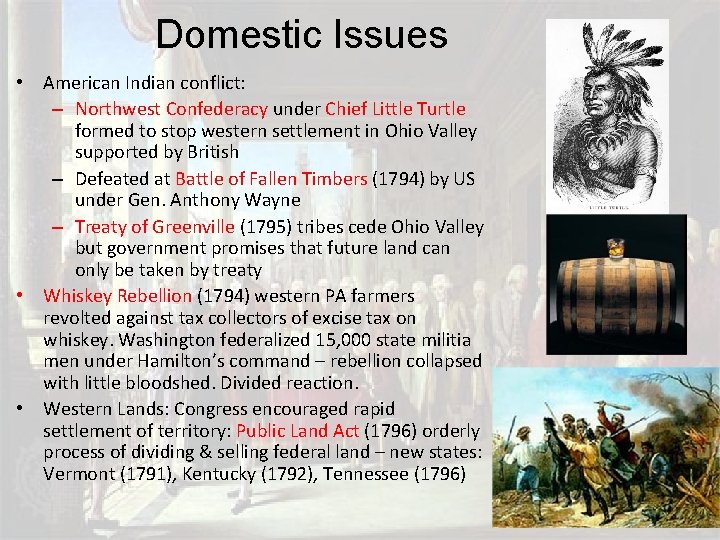 Domestic Issues

• American Indian conflict:
– Northwest Confederacy under Chief Little Turtle formed to stop western settlement in Ohio Valley supported by British
– Defeated at Battle of Fallen Timbers (1794) by US under Gen. Anthony Wayne
– Treaty of Greenville (1795) tribes cede Ohio Valley but government promises that future land can only be taken by treaty
• Whiskey Rebellion (1794) western PA farmers revolted against tax collectors of excise tax on whiskey. Washington federalized 15,000 state militia men under Hamilton's command – rebellion collapsed with little bloodshed. Divided reaction.
• Western Lands: Congress encouraged rapid settlement of territory: Public Land Act (1796) orderly process of dividing & selling federal land – new states: Vermont (1791), Kentucky (1792), Tennessee (1796)

LITTLE TURTLE